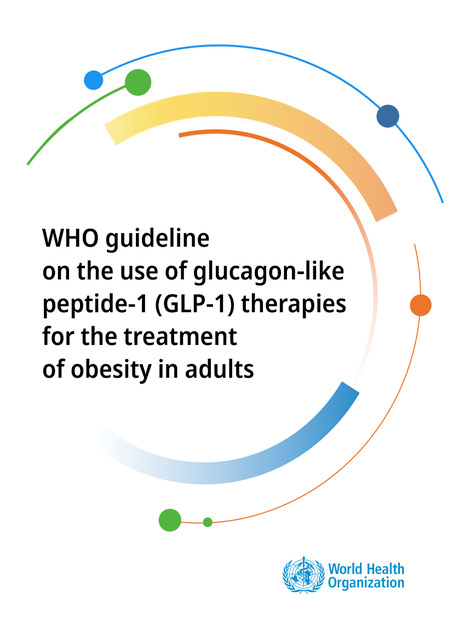 WHO guideline on the use of glucagon-like peptide-1 (GLP-1) therapies for the treatment of obesity in adults

World Health Organization